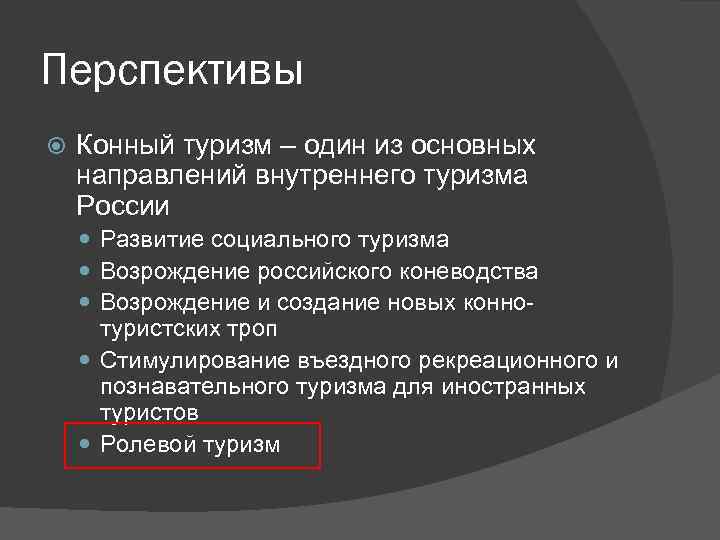 Перспективы

Конный туризм – один из основных направлений внутреннего туризма России

Развитие социального туризма

Возрождение российского коневодства

Возрождение и создание новых конно-туристских троп

Стимулирование въездного рекреационного и познавательного туризма для иностранных туристов

Ролевой туризм